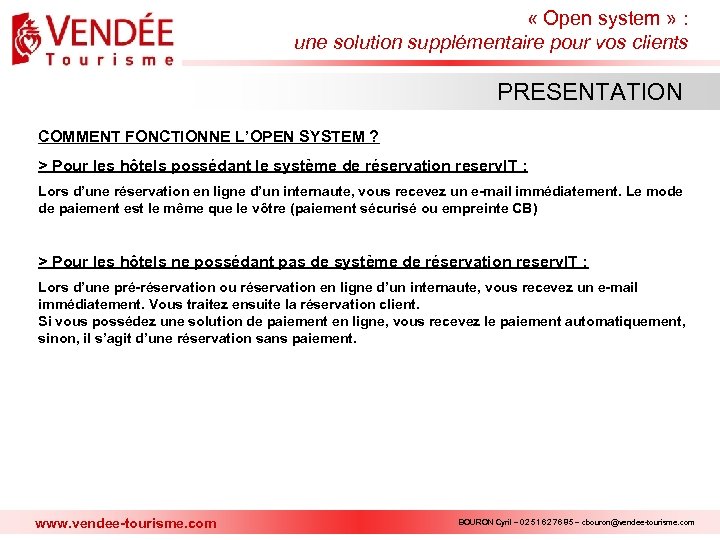 VENDÉE
Tourisme

« Open system » :
une solution supplémentaire pour vos clients

PRESENTATION

COMMENT FONCTIONNE L'OPEN SYSTEM ?

> Pour les hôtels possédant le système de réservation reservIT :

Lors d'une réservation en ligne d'un internaute, vous recevez un e-mail immédiatement. Le mode de paiement est le même que le vôtre (paiement sécurisé ou empreinte CB)

> Pour les hôtels ne possédant pas de système de réservation reservIT :

Lors d'une pré-réservation ou réservation en ligne d'un internaute, vous recevez un e-mail immédiatement. Vous traitez ensuite la réservation client.
Si vous possédez une solution de paiement en ligne, vous recevez le paiement automatiquement, sinon, il s'agit d'une réservation sans paiement.

www.vendee-tourisme.com

BOURON Cyril – 02 51 62 76 85 – cbouron@vendee-tourisme.com